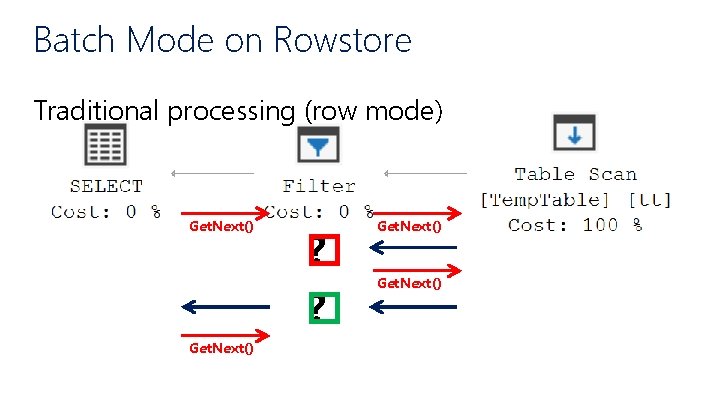 Batch Mode on Rowstore

Traditional processing (row mode)

SELECT
Cost: 0 %

Filter
Cost: 0 %

Table Scan
[TempTable] [tt]
Cost: 100 %

GetNext()

GetNext()

?

GetNext()

?

GetNext()